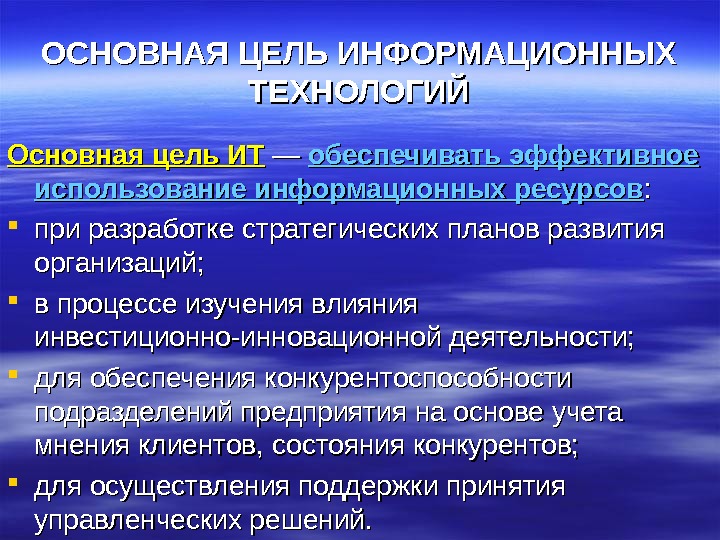 ОСНОВНАЯ ЦЕЛЬ ИНФОРМАЦИОННЫХ ТЕХНОЛОГИЙ

Основная цель ИТ — обеспечивать эффективное использование информационных ресурсов:

- при разработке стратегических планов развития организаций;
- в процессе изучения влияния инвестиционно-инновационной деятельности;
- для обеспечения конкурентоспособности подразделений предприятия на основе учета мнения клиентов, состояния конкурентов;
- для осуществления поддержки принятия управленческих решений.